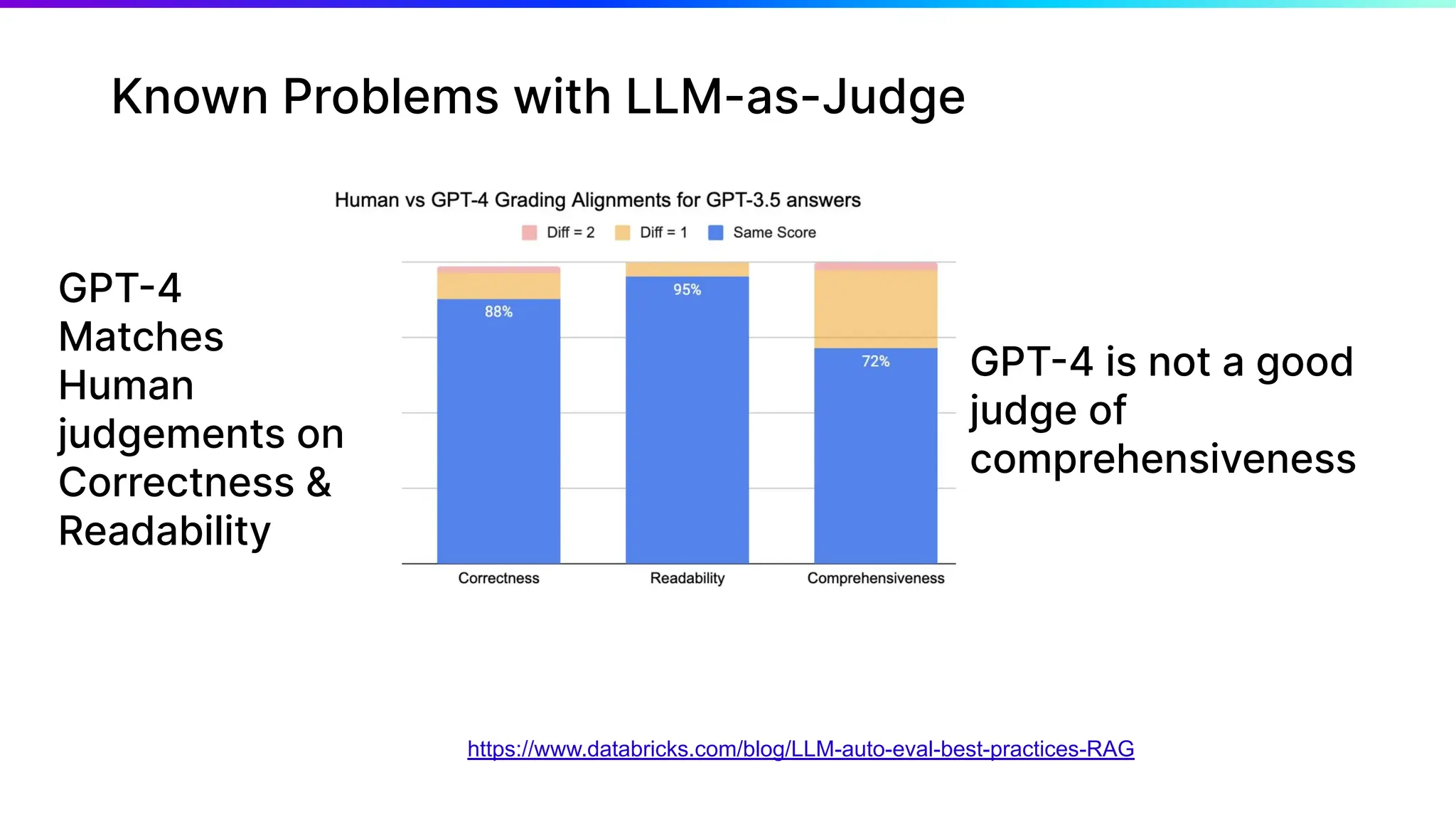 Known Problems with LLM-as-Judge

GPT-4 Matches Human judgements on Correctness & Readability

Human vs GPT-4 Grading Alignments for GPT-3.5 answers

Diff = 2 Diff = 1 Same Score

88%

95%

72%

Correctness Readability Comprehensiveness

GPT-4 is not a good judge of comprehensiveness

https://www.databricks.com/blog/LLM-auto-eval-best-practices-RAG